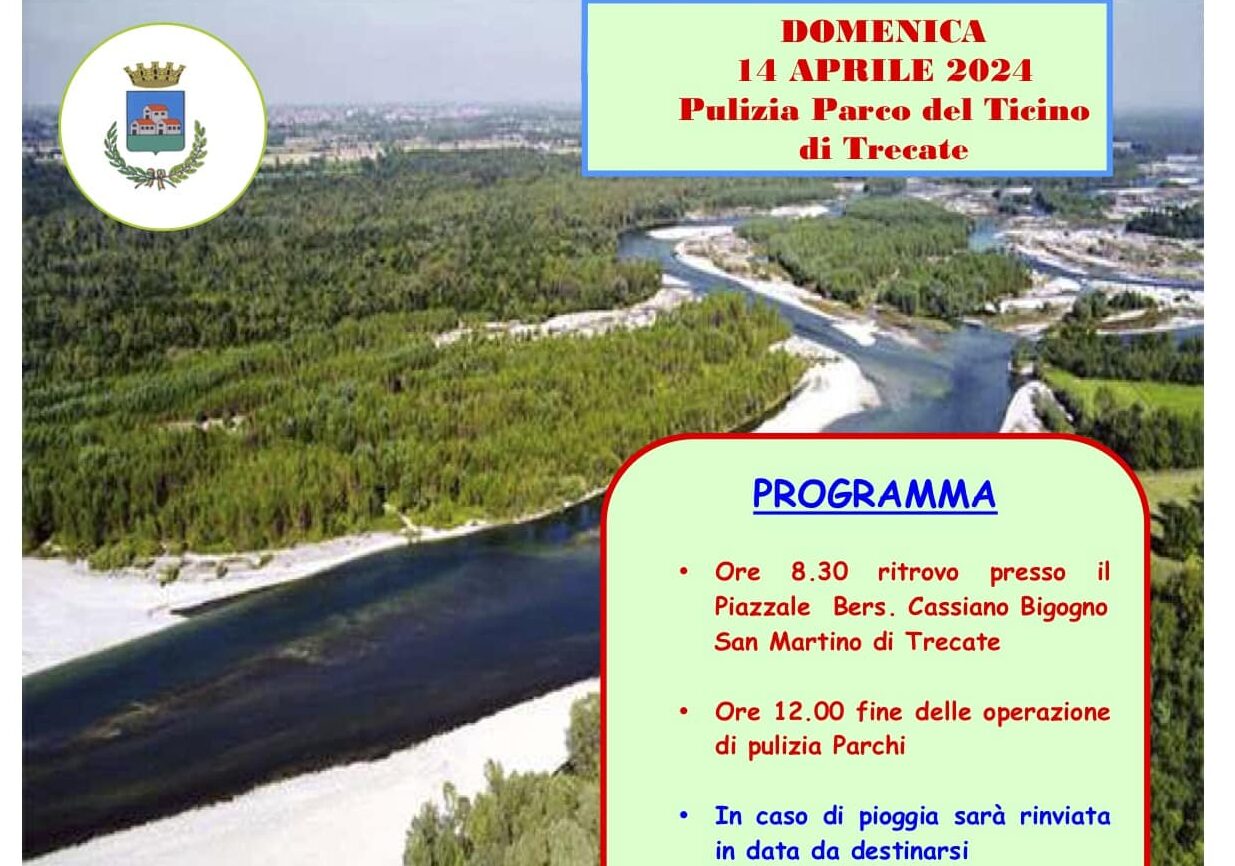 DOMENICA
14 APRILE 2024
Pulizia Parco del Ticino
di Trecate

PROGRAMMA

• Ore 8.30 ritrovo presso il Piazzale Bers. Cassiano Bigogno San Martino di Trecate

• Ore 12.00 fine delle operazione di pulizia Parchi

• In caso di pioggia sarà rinviata in data da destinarsi